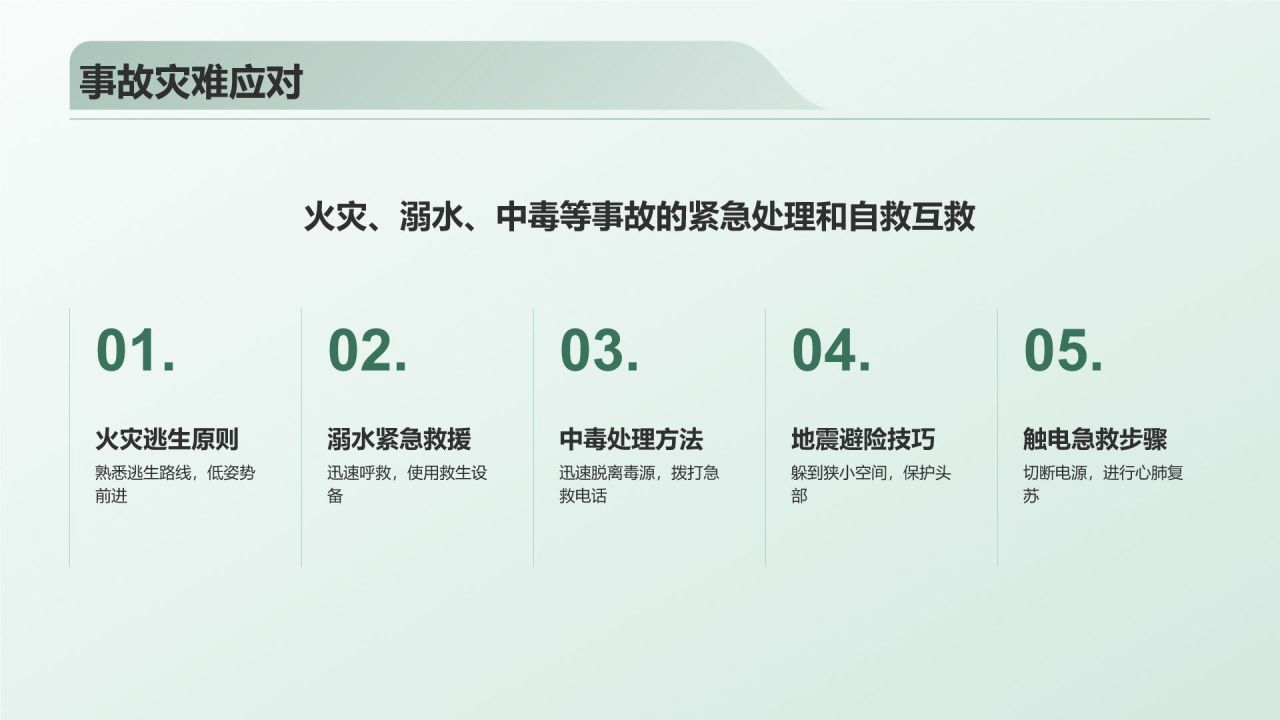 事故灾难应对

火灾、溺水、中毒等事故的紧急处理和自救互救

01.

火灾逃生原则

熟悉逃生路线，低姿势前进

02.

溺水紧急救援

迅速呼救，使用救生设备

03.

中毒处理方法

迅速脱离毒源，拨打急救电话

04.

地震避险技巧

躲到狭小空间，保护头部

05.

触电急救步骤

切断电源，进行心肺复苏